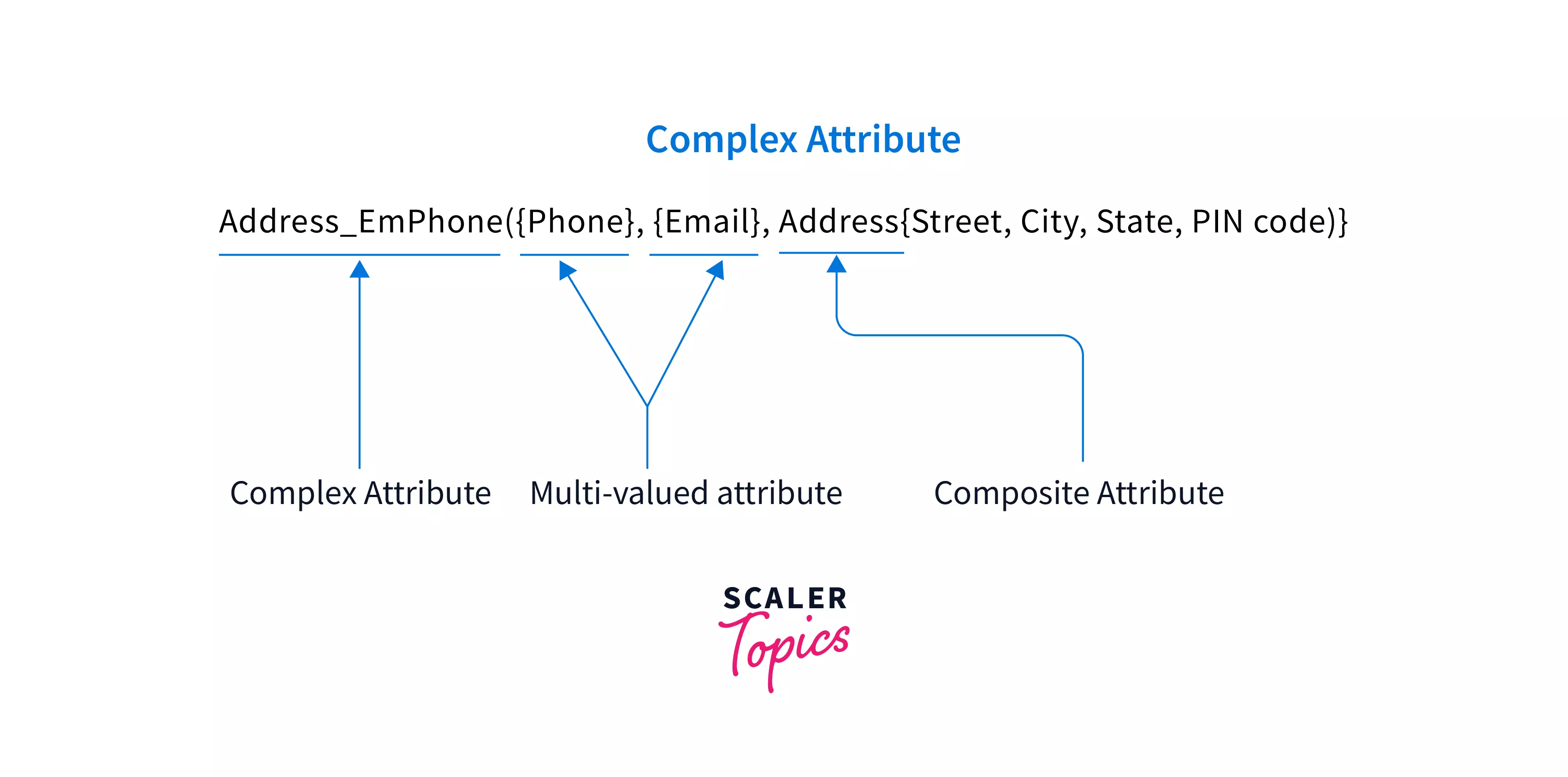 Complex Attribute

Address_EmPhone({Phone}, {Email}, Address{Street, City, State, PIN code)}

Complex Attribute

Multi-valued attribute

Composite Attribute

SCALER
Topics